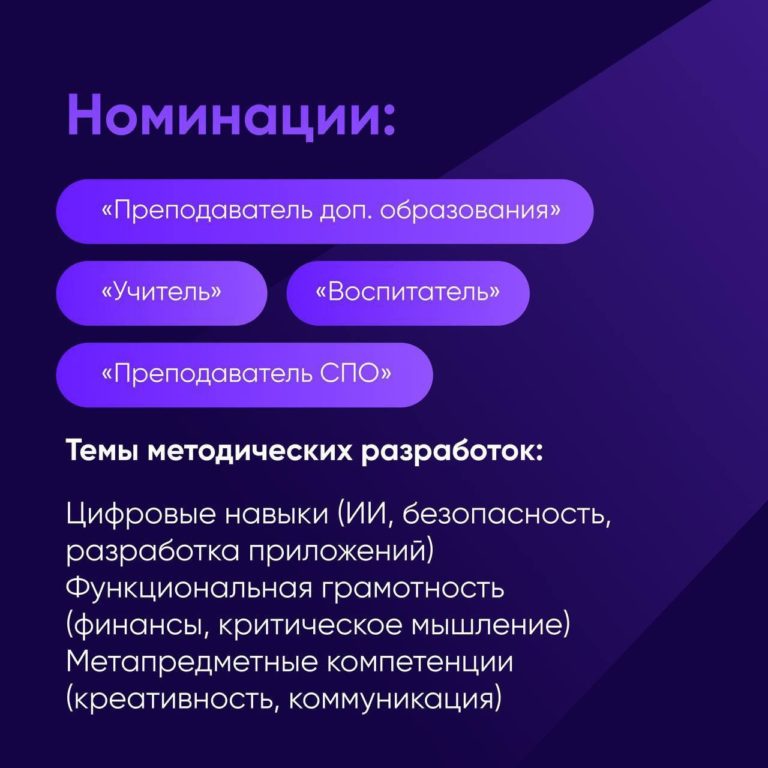 Номинации:

«Преподаватель доп. образования»

«Учитель»

«Воспитатель»

«Преподаватель СПО»

Темы методических разработок:

Цифровые навыки (ИИ, безопасность, разработка приложений)
Функциональная грамотность (финансы, критическое мышление)
Метапредметные компетенции (креативность, коммуникация)